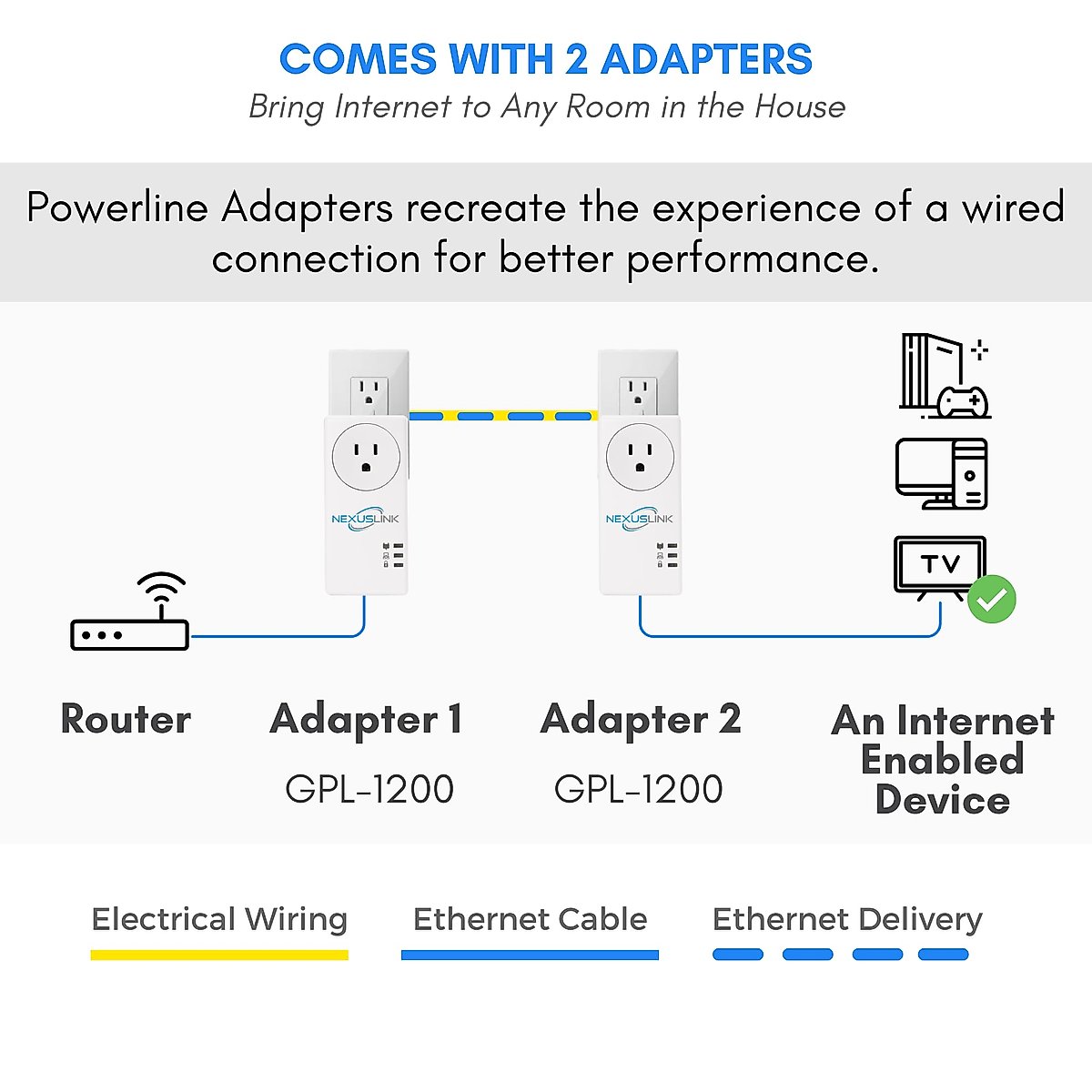 COMES WITH 2 ADAPTERS
Bring Internet to Any Room in the House

Powerline Adapters recreate the experience of a wired connection for better performance.

NEXUSLINK

NEXUSLINK

TV

Router

Adapter 1
GPL-1200

Adapter 2
GPL-1200

An Internet Enabled Device

Electrical Wiring

Ethernet Cable

Ethernet Delivery